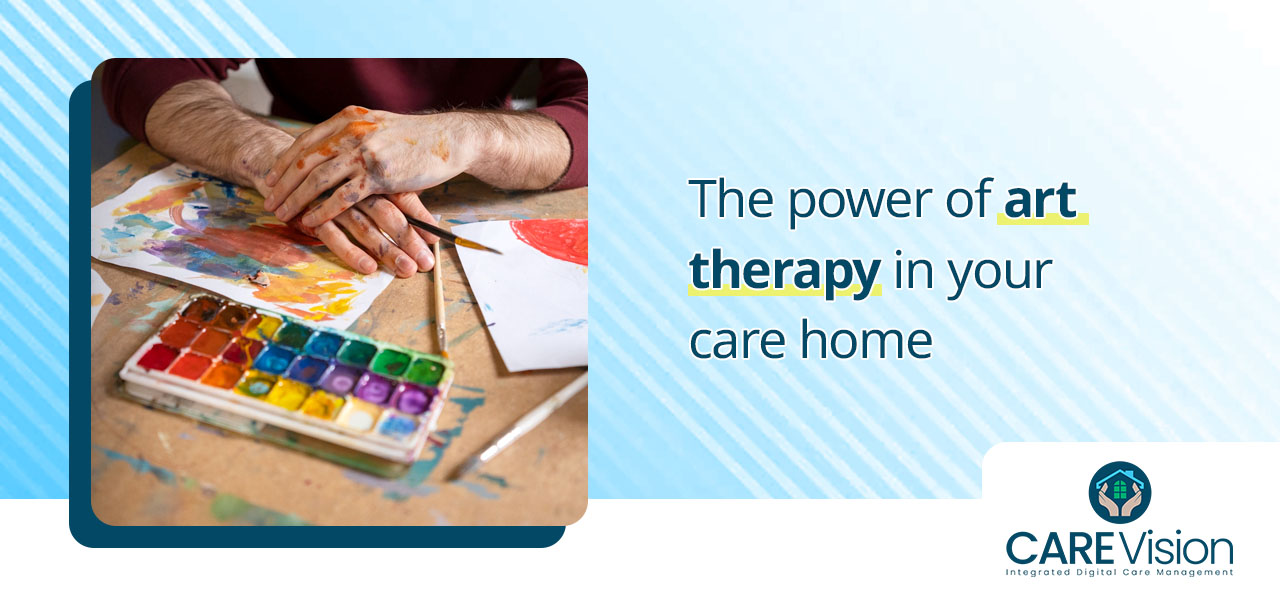 The power of art therapy in your care home

CAREVision
Integrated Digital Care Management